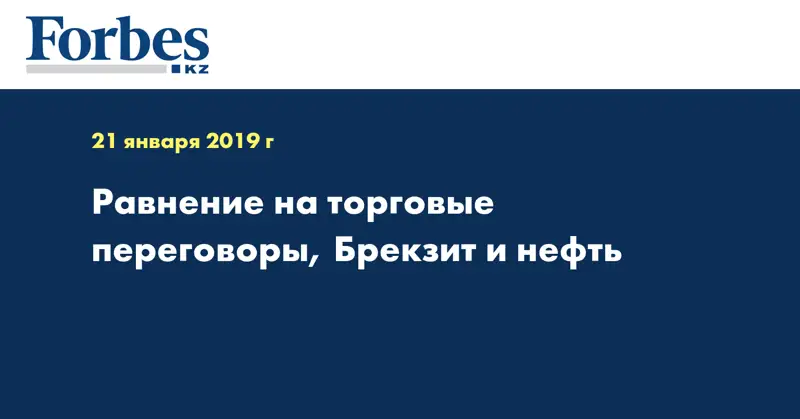 Forbes
KZ

21 января 2019 г

Равнение на торговые переговоры, Брекзит и нефть